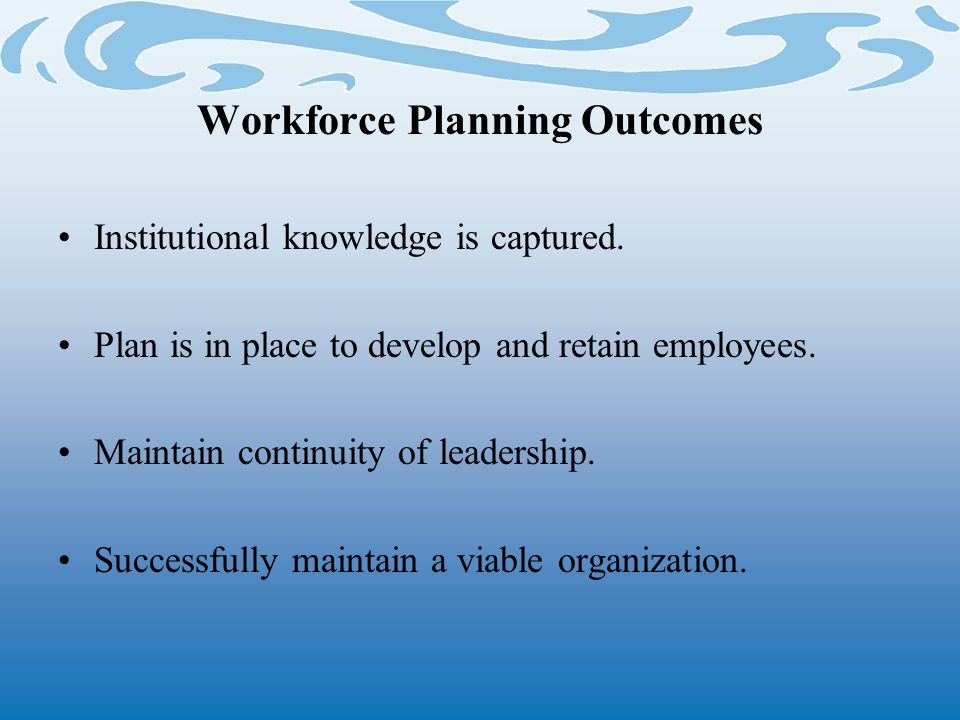 Workforce Planning Outcomes

• Institutional knowledge is captured.

• Plan is in place to develop and retain employees.

• Maintain continuity of leadership.

• Successfully maintain a viable organization.